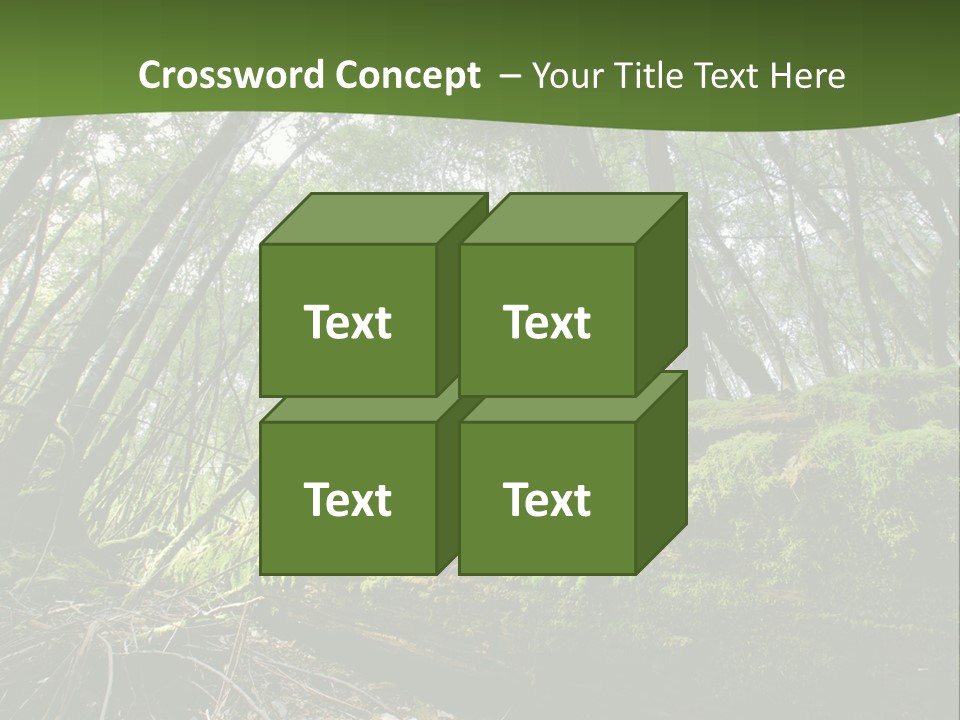 Crossword Concept – Your Title Text Here

Text

Text

Text

Text